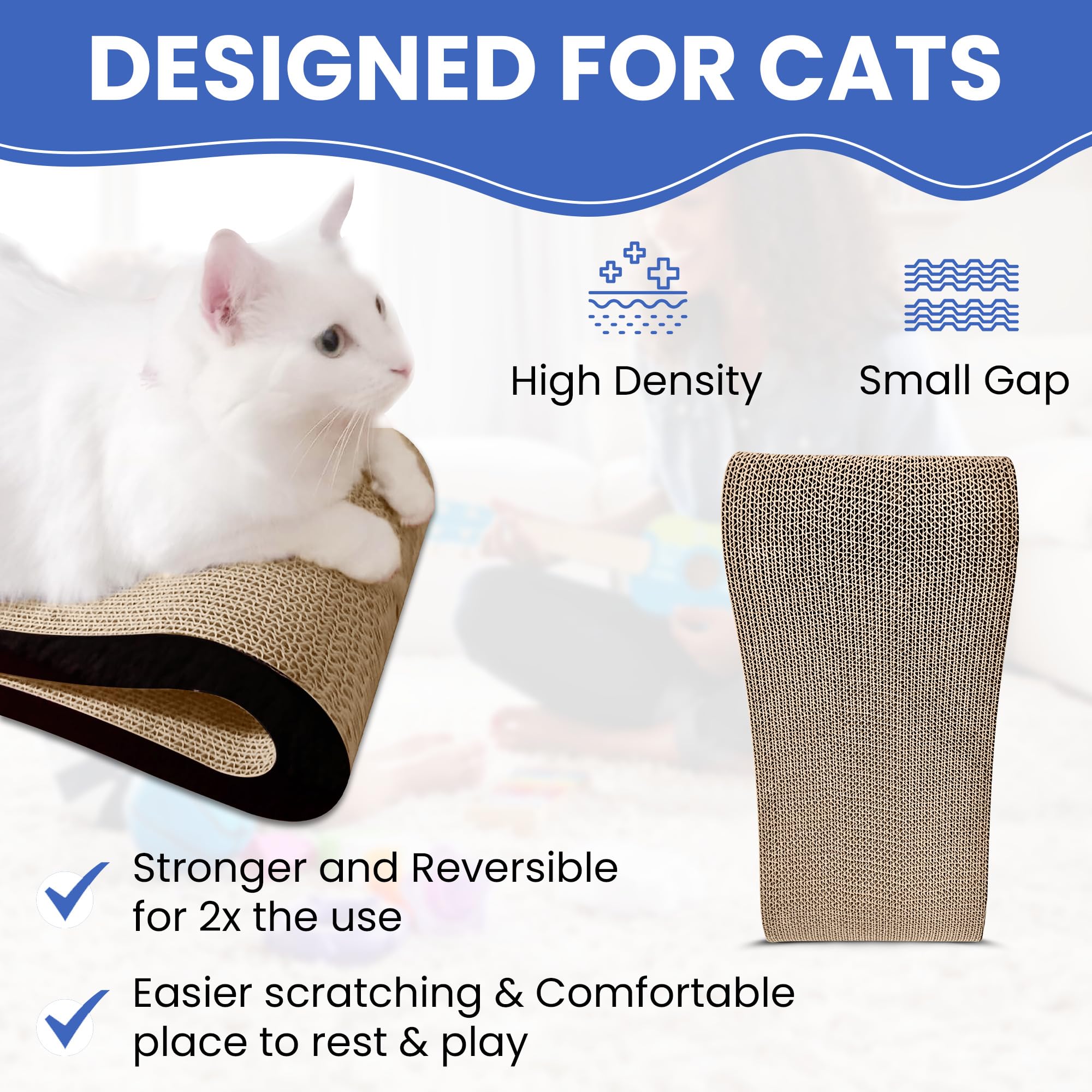 DESIGNED FOR CATS

High Density

Small Gap

Stronger and Reversible for 2x the use

Easier scratching & Comfortable place to rest & play